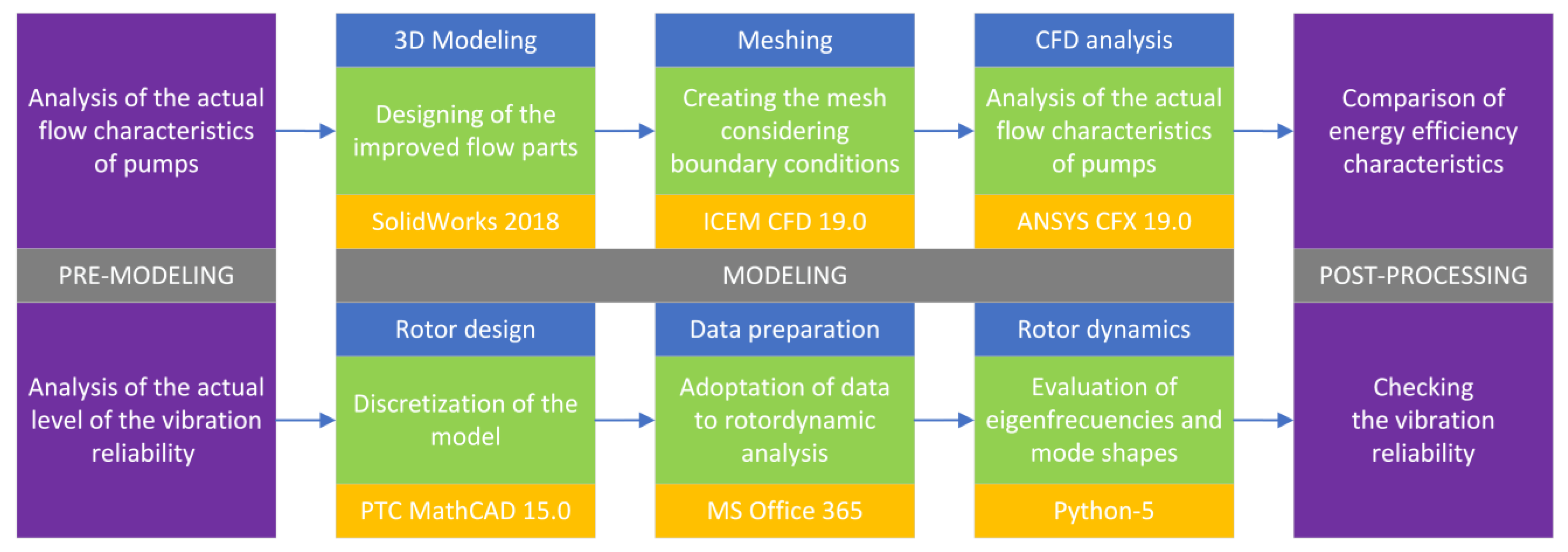 Analysis of the actual flow characteristics of pumps

3D Modeling

Designing of the improved flow parts

SolidWorks 2018

Meshing

Creating the mesh considering boundary conditions

ICEM CFD 19.0

CFD analysis

Analysis of the actual flow characteristics of pumps

ANSYS CFX 19.0

Comparison of energy efficiency characteristics

PRE-MODELING

MODELING

POST-PROCESSING

Analysis of the actual level of the vibration reliability

Rotor design

Discretization of the model

PTC MathCAD 15.0

Data preparation

Adoptation of data to rotordynamic analysis

MS Office 365

Rotor dynamics

Evaluation of eigenfrecuencies and mode shapes

Python-5

Checking the vibration reliability